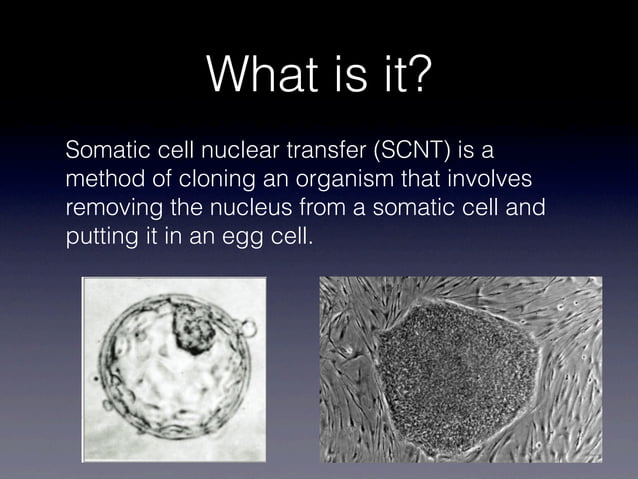 What is it?

Somatic cell nuclear transfer (SCNT) is a method of cloning an organism that involves removing the nucleus from a somatic cell and putting it in an egg cell.